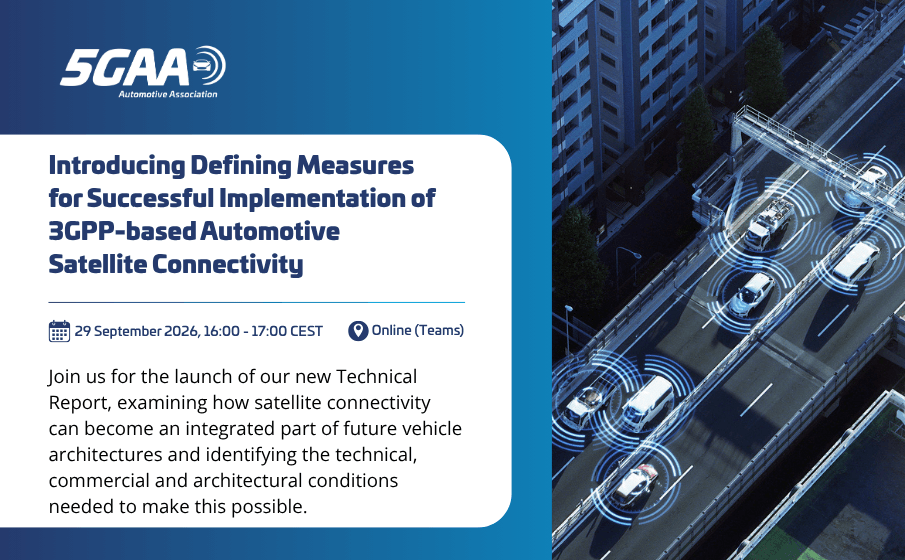 5GAA
Automotive Association

Introducing Defining Measures for Successful Implementation of 3GPP-based Automotive Satellite Connectivity

29 September 2026, 16:00 - 17:00 CEST

Online (Teams)

Join us for the launch of our new Technical Report, examining how satellite connectivity can become an integrated part of future vehicle architectures and identifying the technical, commercial and architectural conditions needed to make this possible.